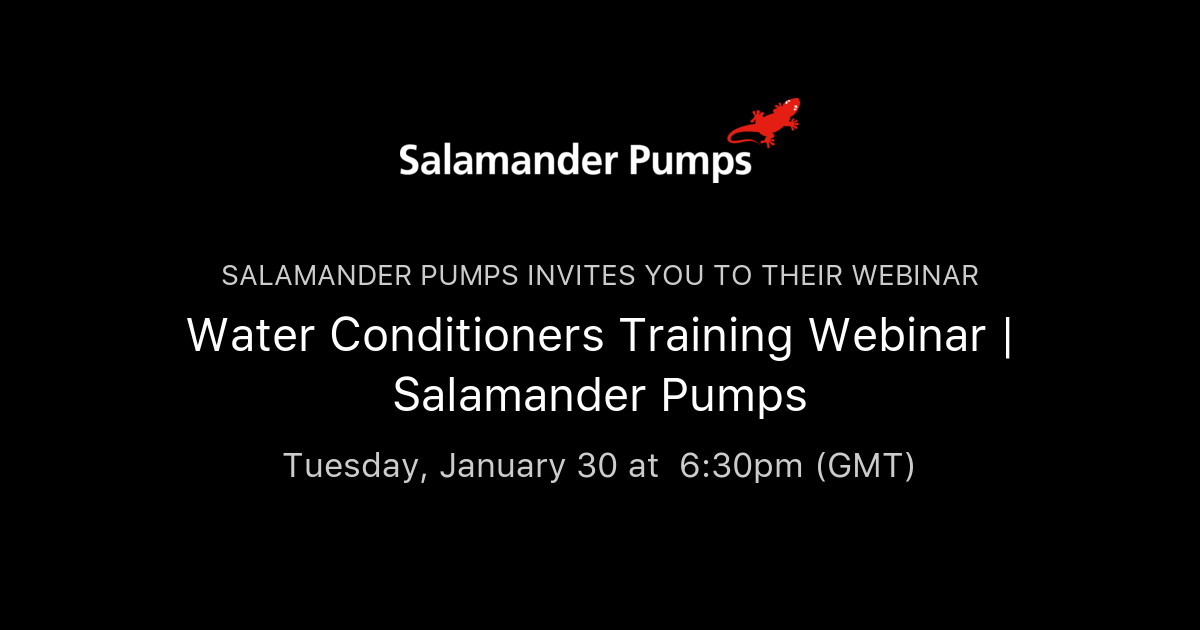 Salamander Pumps

SALAMANDER PUMPS INVITES YOU TO THEIR WEBINAR

Water Conditioners Training Webinar | Salamander Pumps

Tuesday, January 30 at 6:30pm (GMT)